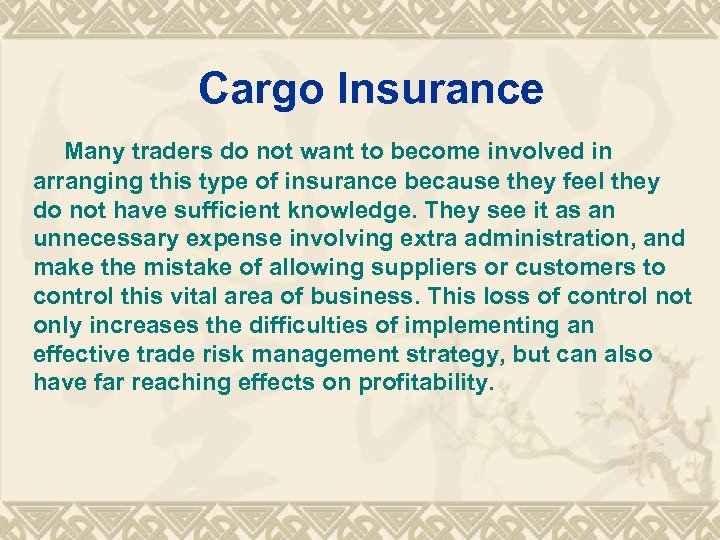 Cargo Insurance

Many traders do not want to become involved in arranging this type of insurance because they feel they do not have sufficient knowledge. They see it as an unnecessary expense involving extra administration, and make the mistake of allowing suppliers or customers to control this vital area of business. This loss of control not only increases the difficulties of implementing an effective trade risk management strategy, but can also have far reaching effects on profitability.